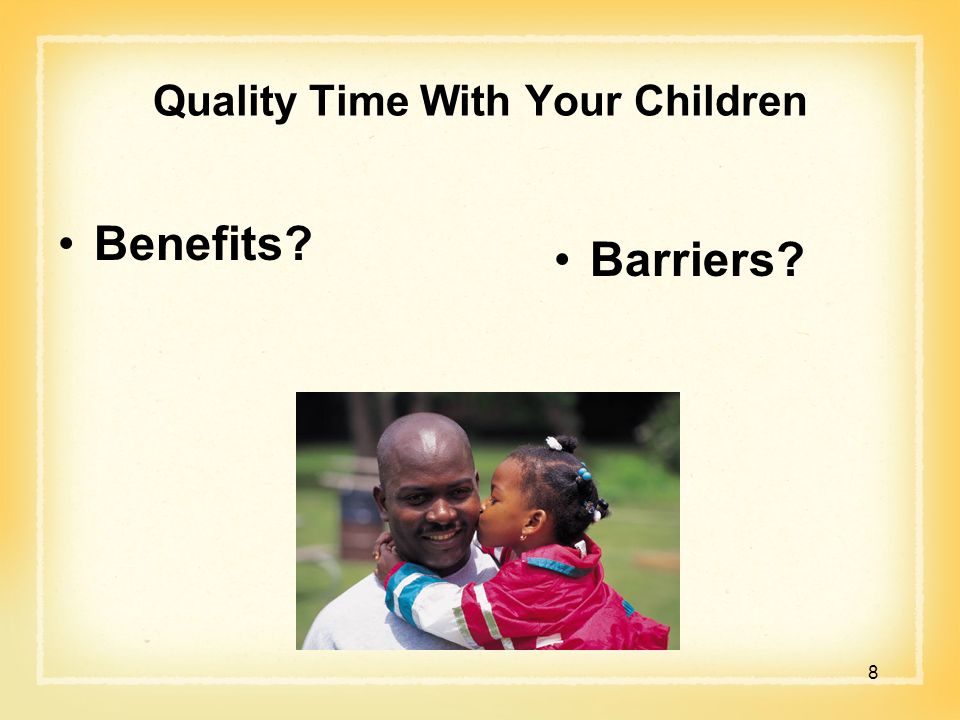 Quality Time With Your Children

• Benefits?

• Barriers?

8